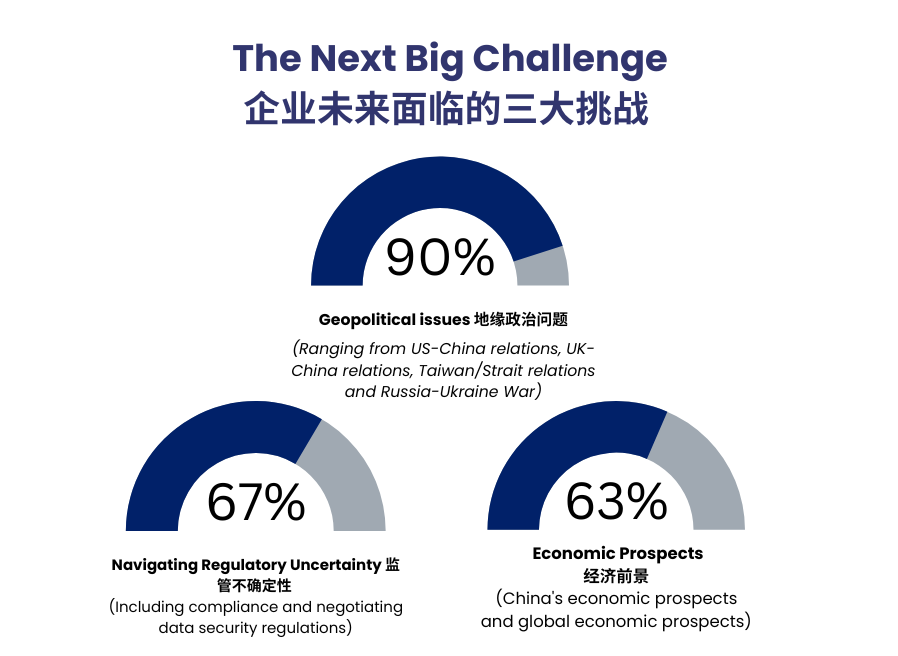 The Next Big Challenge
企业未来面临的三大挑战

90%

Geopolitical issues 地缘政治问题

(Ranging from US-China relations, UK-China relations, Taiwan/Strait relations and Russia-Ukraine War)

67%

Navigating Regulatory Uncertainty 监管不确定性

(Including compliance and negotiating data security regulations)

63%

Economic Prospects
经济前景

(China's economic prospects and global economic prospects)